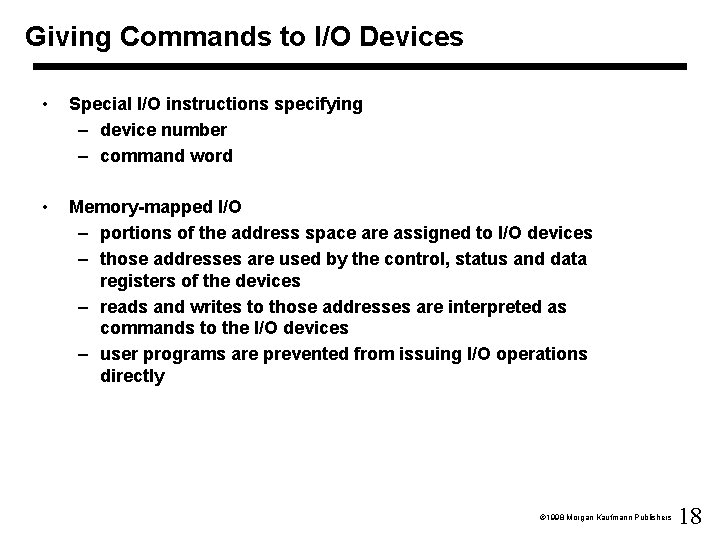 Giving Commands to I/O Devices

• Special I/O instructions specifying
– device number
– command word

• Memory-mapped I/O
– portions of the address space are assigned to I/O devices
– those addresses are used by the control, status and data registers of the devices
– reads and writes to those addresses are interpreted as commands to the I/O devices
– user programs are prevented from issuing I/O operations directly

©1998 Morgan Kaufmann Publishers 18